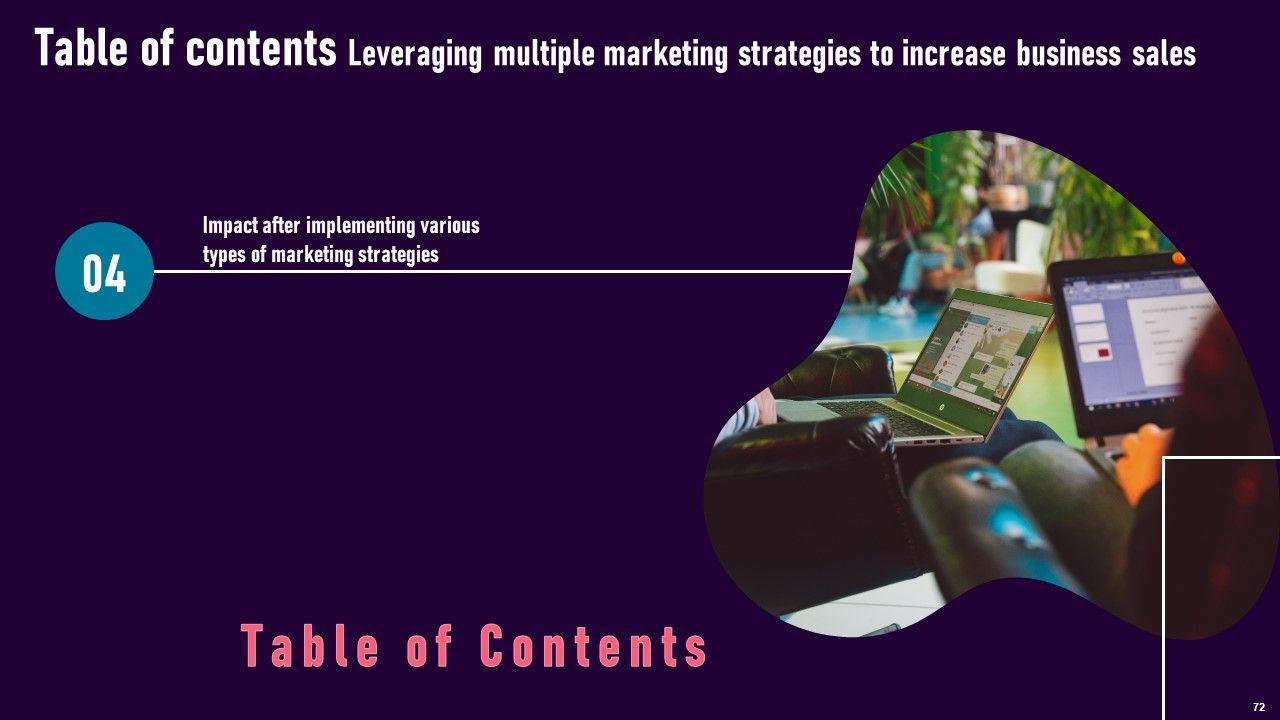 Table of contents Leveraging multiple marketing strategies to increase business sales

04

Impact after implementing various types of marketing strategies

Table of Contents

72